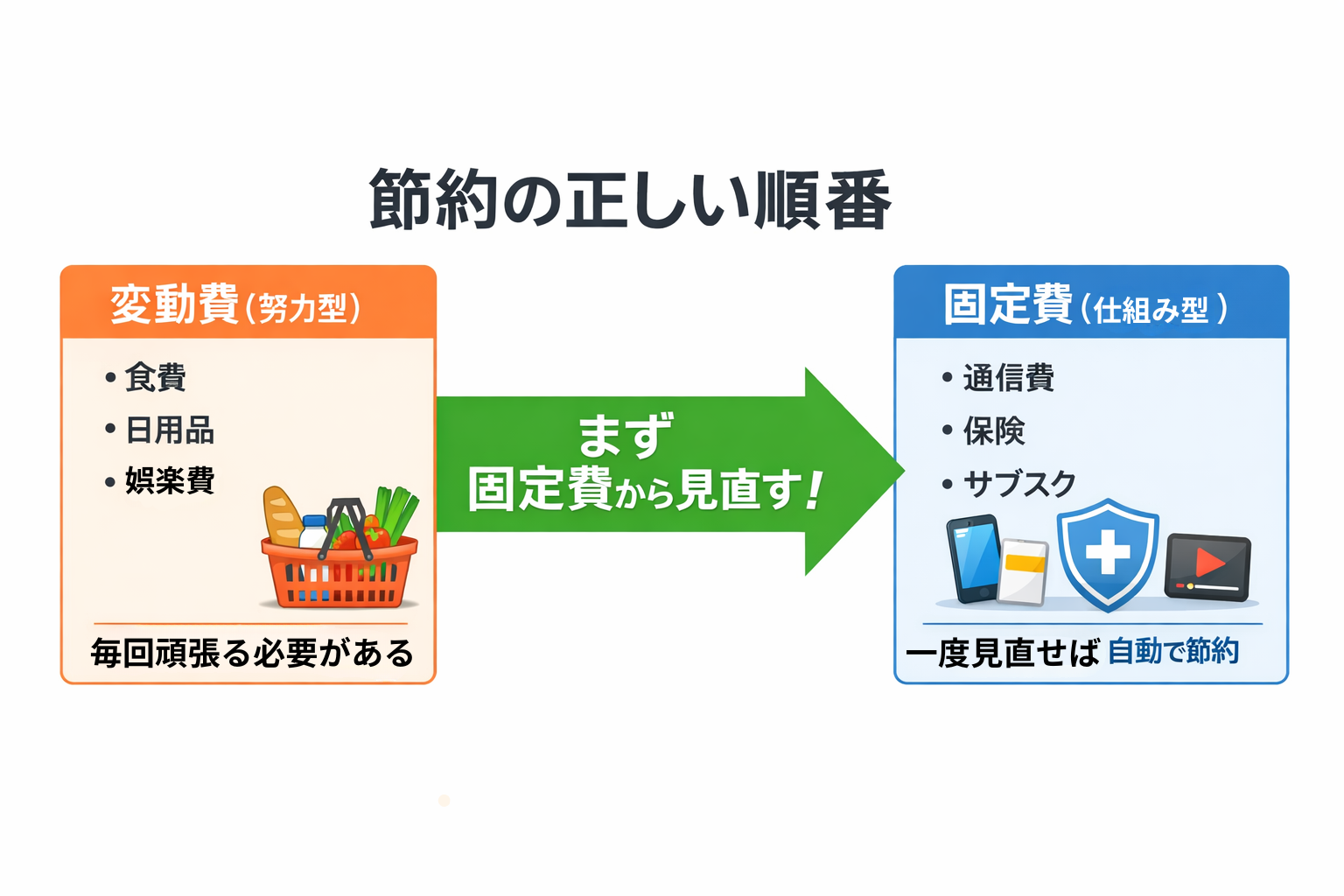 節約の正しい順番

変動費(努力型)

• 食費
• 日用品
• 娯楽費

毎回頑張る必要がある

まず
固定費から見直す!

固定費(仕組み型)

• 通信費
• 保険
• サブスク

一度見直せば 自動で節約